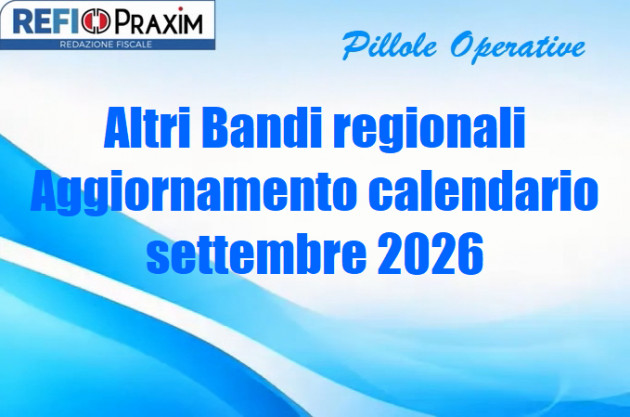 REFI PRAXIM
REDAZIONE FISCALE

Pillole Operative

Altri Bandi regionali
Aggiornamento calendario
settembre 2026